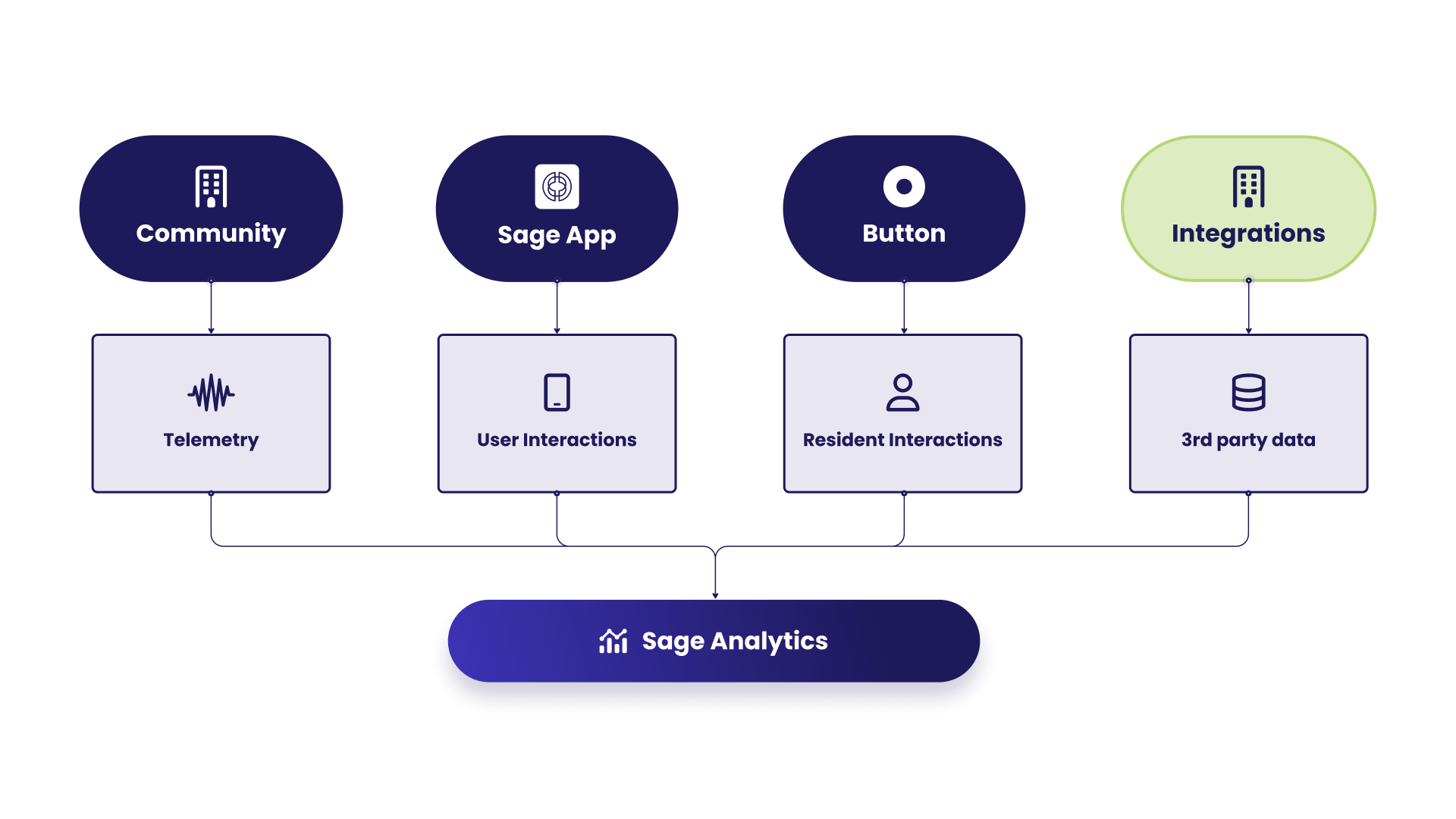 Community

Sage App

Button

Integrations

Telemetry

User Interactions

Resident Interactions

3rd party data

Sage Analytics